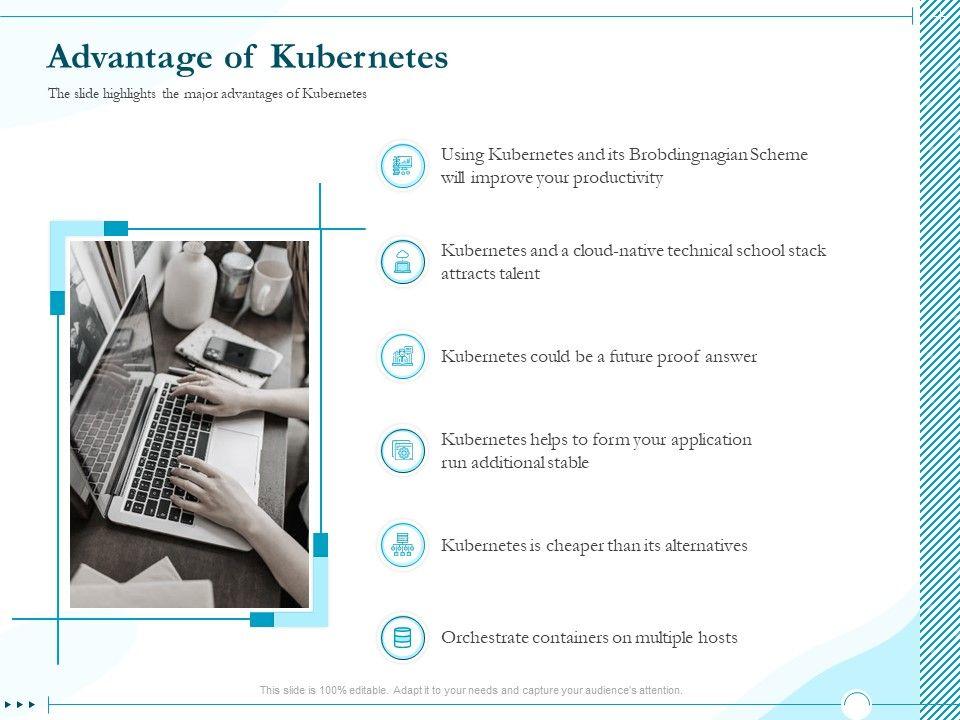 Advantage of Kubernetes

The slide highlights the major advantages of Kubernetes

Using Kubernetes and its Brobdingnagian Scheme will improve your productivity

Kubernetes and a cloud-native technical school stack attracts talent

Kubernetes could be a future proof answer

Kubernetes helps to form your application run additional stable

Kubernetes is cheaper than its alternatives

Orchestrate containers on multiple hosts

This slide is 100% editable. Adapt it to your needs and capture your audience's attention.